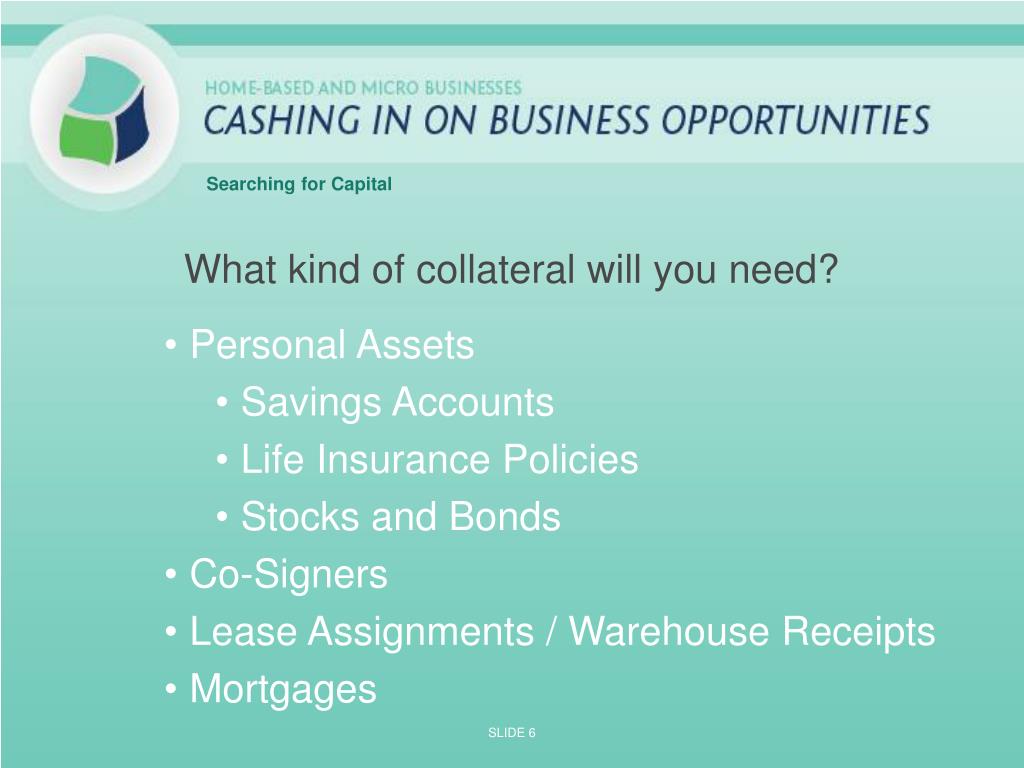 HOME-BASED AND MICRO BUSINESSES
CASHING IN ON BUSINESS OPPORTUNITIES

Searching for Capital

What kind of collateral will you need?

• Personal Assets
• Savings Accounts
• Life Insurance Policies
• Stocks and Bonds
• Co-Signers
• Lease Assignments / Warehouse Receipts
• Mortgages

SLIDE 6